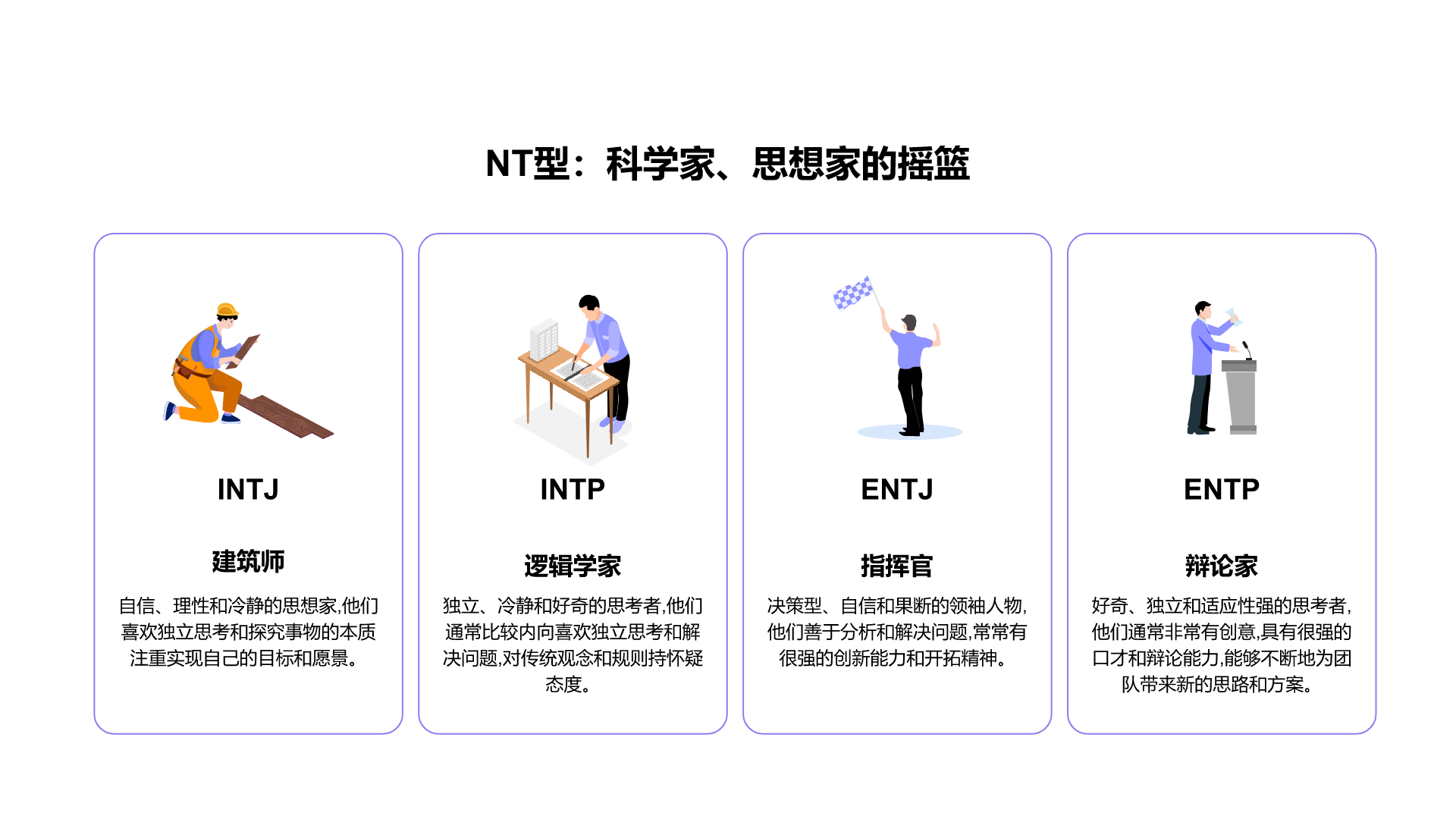 NT型：科学家、思想家的摇篮

INTJ

建筑师

自信、理性和冷静的思想家,他们喜欢独立思考和探究事物的本质注重实现自己的目标和愿景。

INTP

逻辑学家

独立、冷静和好奇的思考者,他们通常比较内向喜欢独立思考和解决问题,对传统观念和规则持怀疑态度。

ENTJ

指挥官

决策型、自信和果断的领袖人物,他们善于分析和解决问题,常常有很强的创新能力和开拓精神。

ENTP

辩论家

好奇、独立和适应性强的思考者,他们通常非常有创意,具有很强的口才和辩论能力,能够不断地为团队带来新的思路和方案。